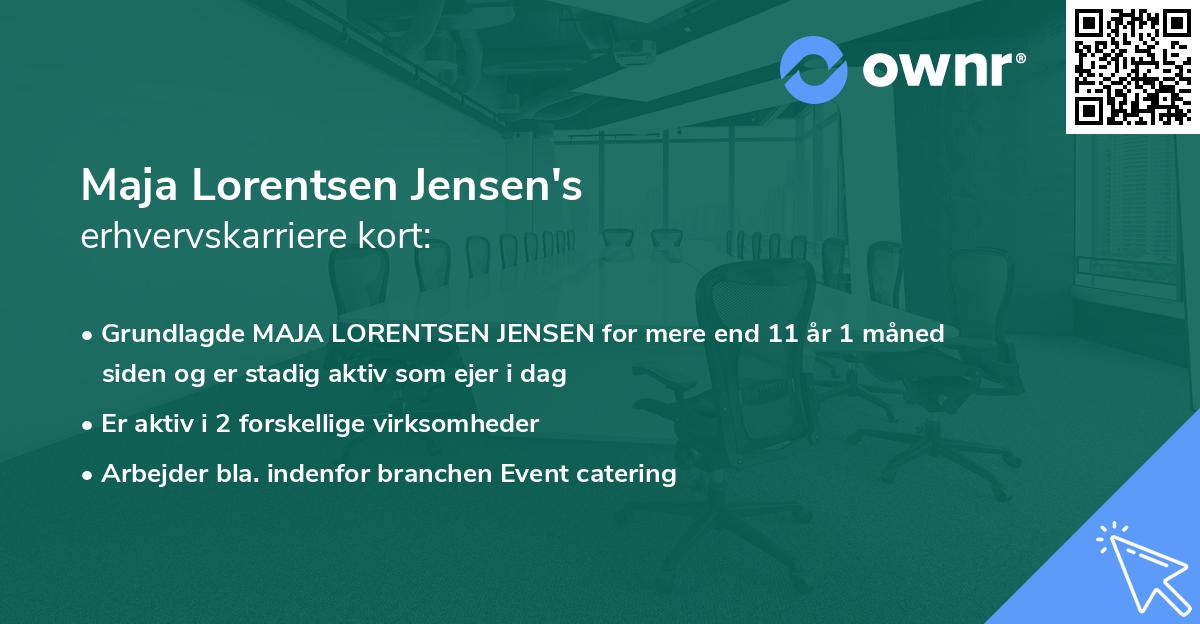 ownr®

Maja Lorentsen Jensen's
erhvervskarriere kort:

• Grundlagde MAJA LORENTSEN JENSEN for mere end 11 år 1 måned siden og er stadig aktiv som ejer i dag
• Er aktiv i 2 forskellige virksomheder
• Arbejder bla. indenfor branchen Event catering